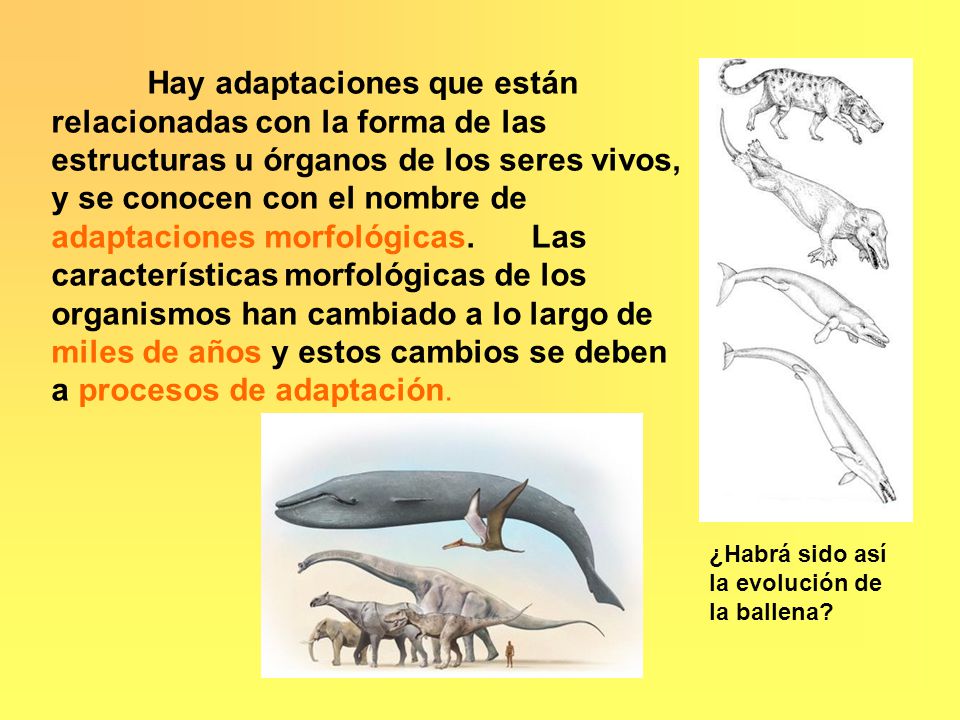 Hay adaptaciones que están relacionadas con la forma de las estructuras u órganos de los seres vivos, y se conocen con el nombre de adaptaciones morfológicas. Las características morfológicas de los organismos han cambiado a lo largo de miles de años y estos cambios se deben a procesos de adaptación.

¿Habrá sido así la evolución de la ballena?